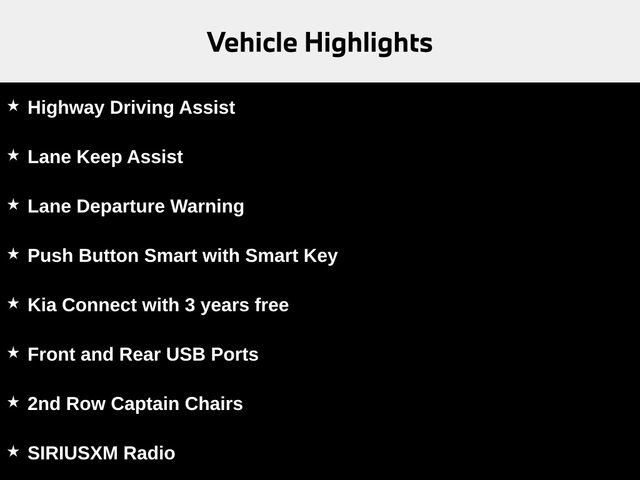 Vehicle Highlights

★ Highway Driving Assist

★ Lane Keep Assist

★ Lane Departure Warning

★ Push Button Smart with Smart Key

★ Kia Connect with 3 years free

★ Front and Rear USB Ports

★ 2nd Row Captain Chairs

★ SIRIUSXM Radio